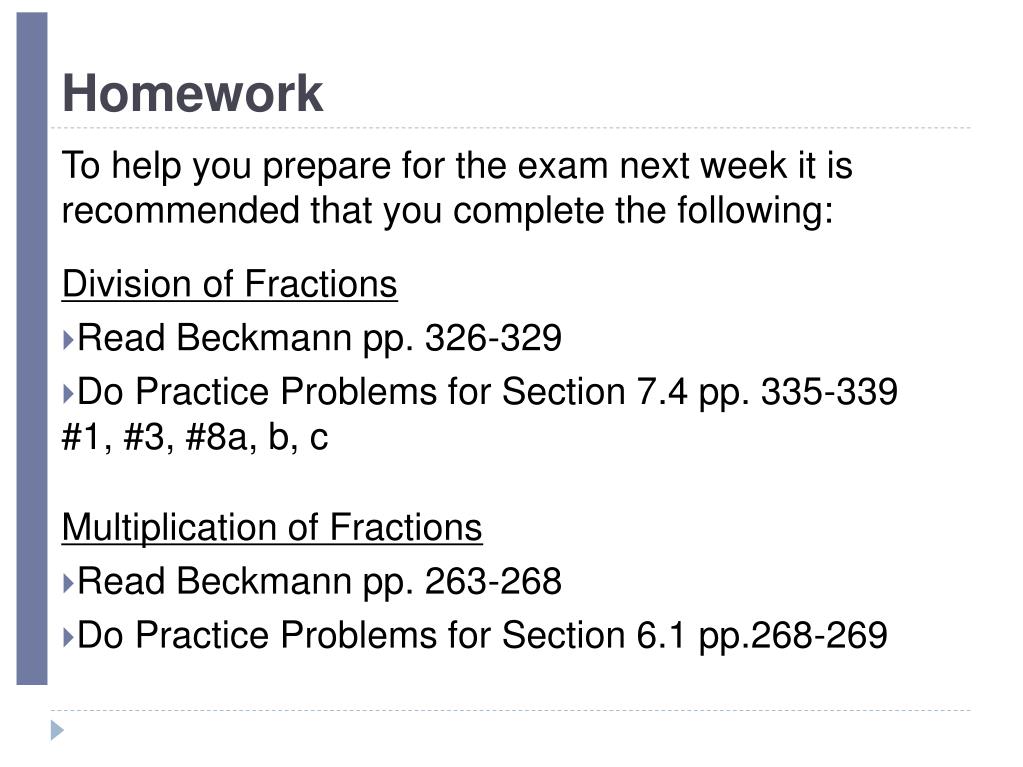 Homework

To help you prepare for the exam next week it is recommended that you complete the following:

Division of Fractions

Read Beckmann pp. 326-329

Do Practice Problems for Section 7.4 pp. 335-339 #1, #3, #8a, b, c

Multiplication of Fractions

Read Beckmann pp. 263-268

Do Practice Problems for Section 6.1 pp.268-269